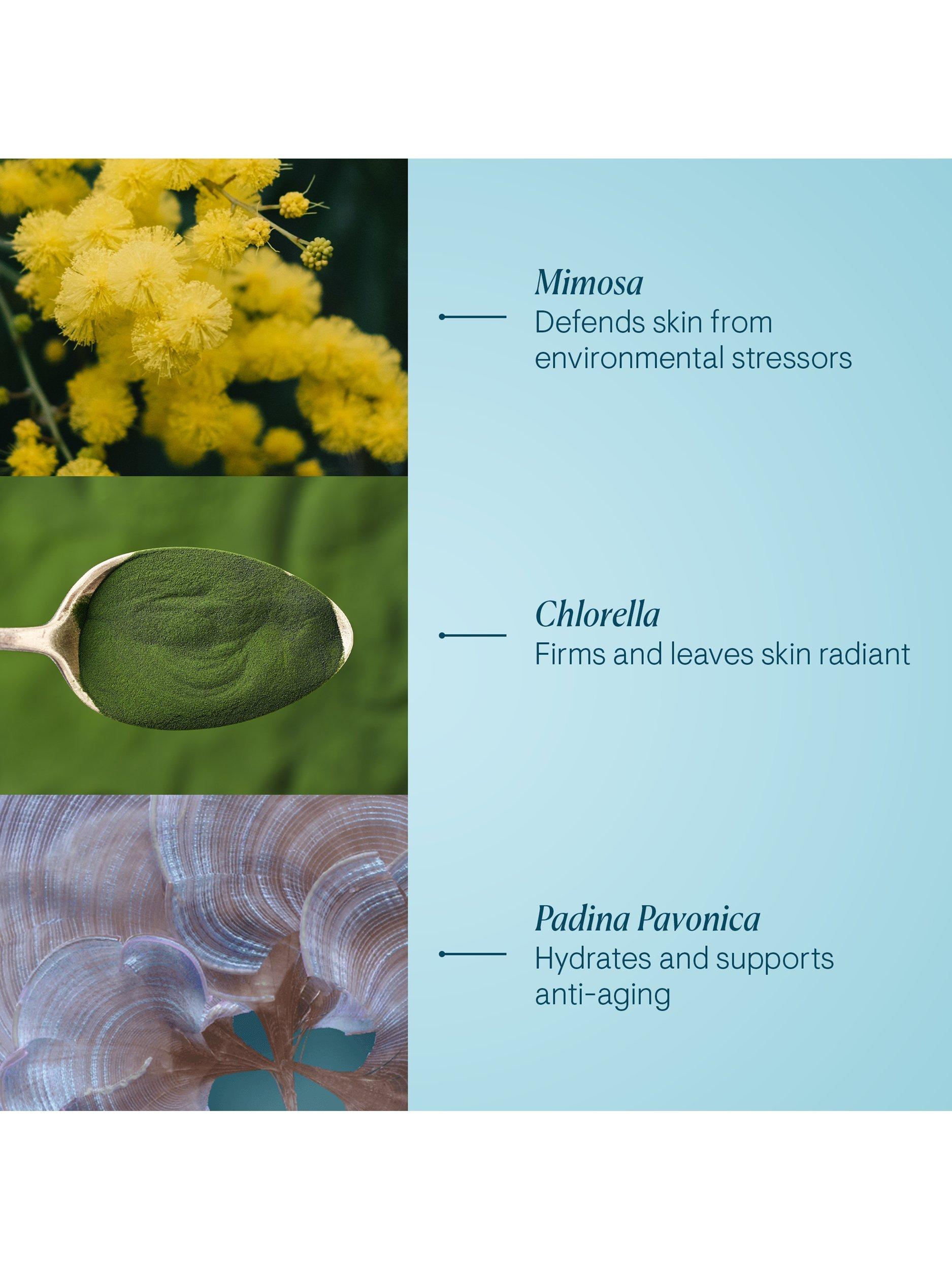 Mimosa
Defends skin from environmental stressors

Chlorella
Firms and leaves skin radiant

Padina Pavonica
Hydrates and supports anti-aging